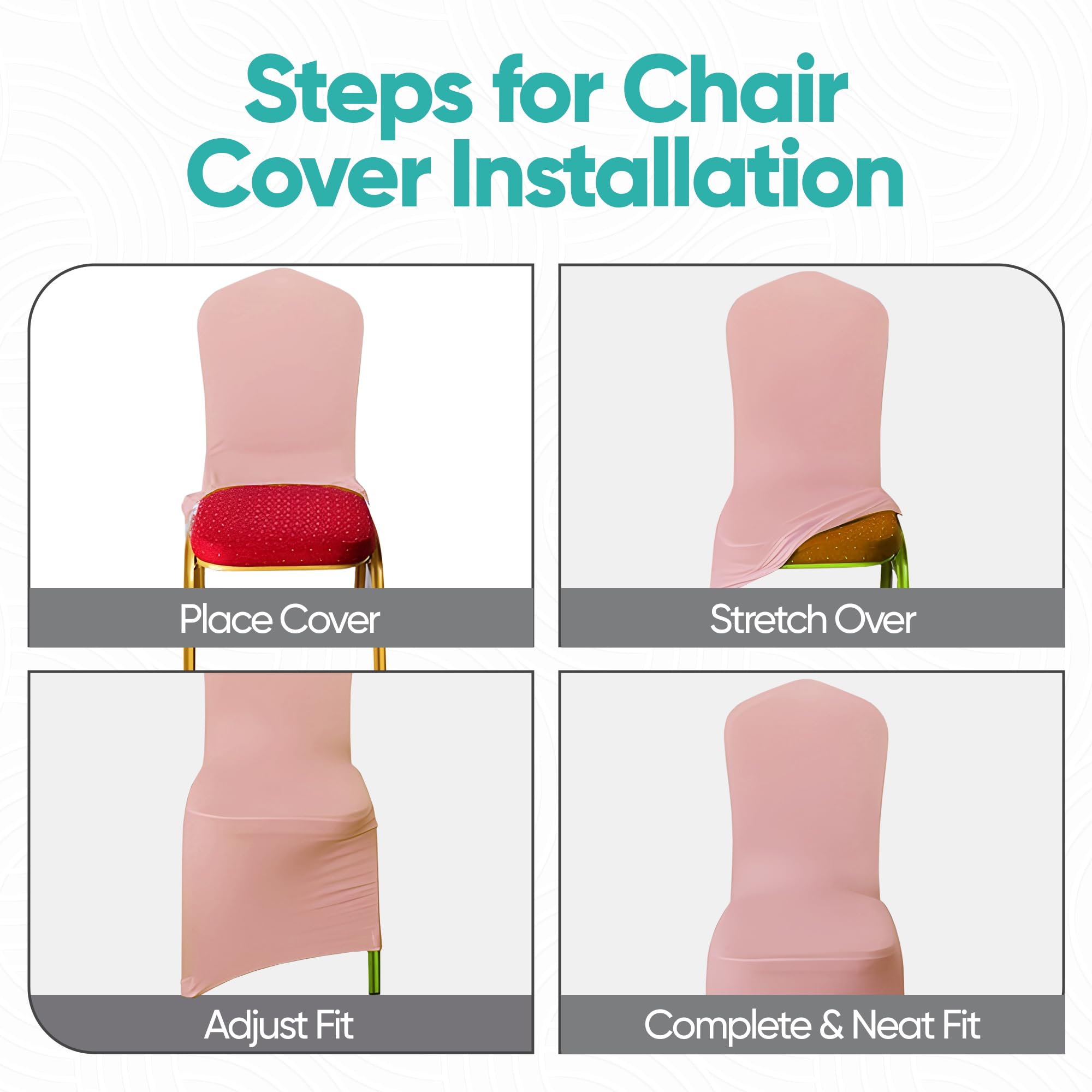 Steps for Chair Cover Installation

Place Cover

Stretch Over

Adjust Fit

Complete & Neat Fit